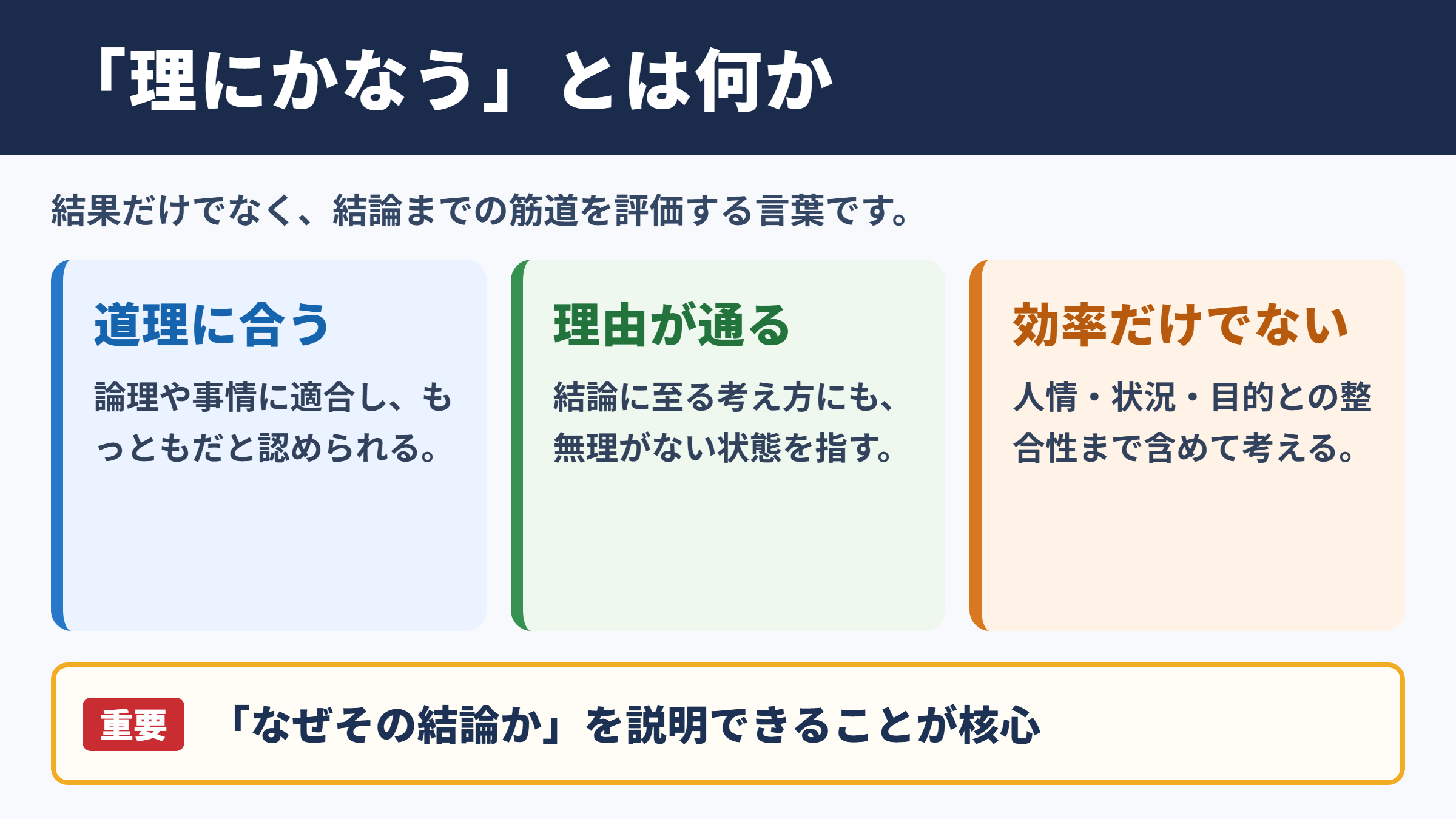 「理にかなう」とは何か

結果だけでなく、結論までの筋道を評価する言葉です。

道理に合う

論理や事情に適合し、もっともだと認められる。

理由が通る

結論に至る考え方にも、無理がない状態を指す。

効率だけでない

人情・状況・目的との整合性まで含めて考える。

重要 「なぜその結論か」を説明できることが核心